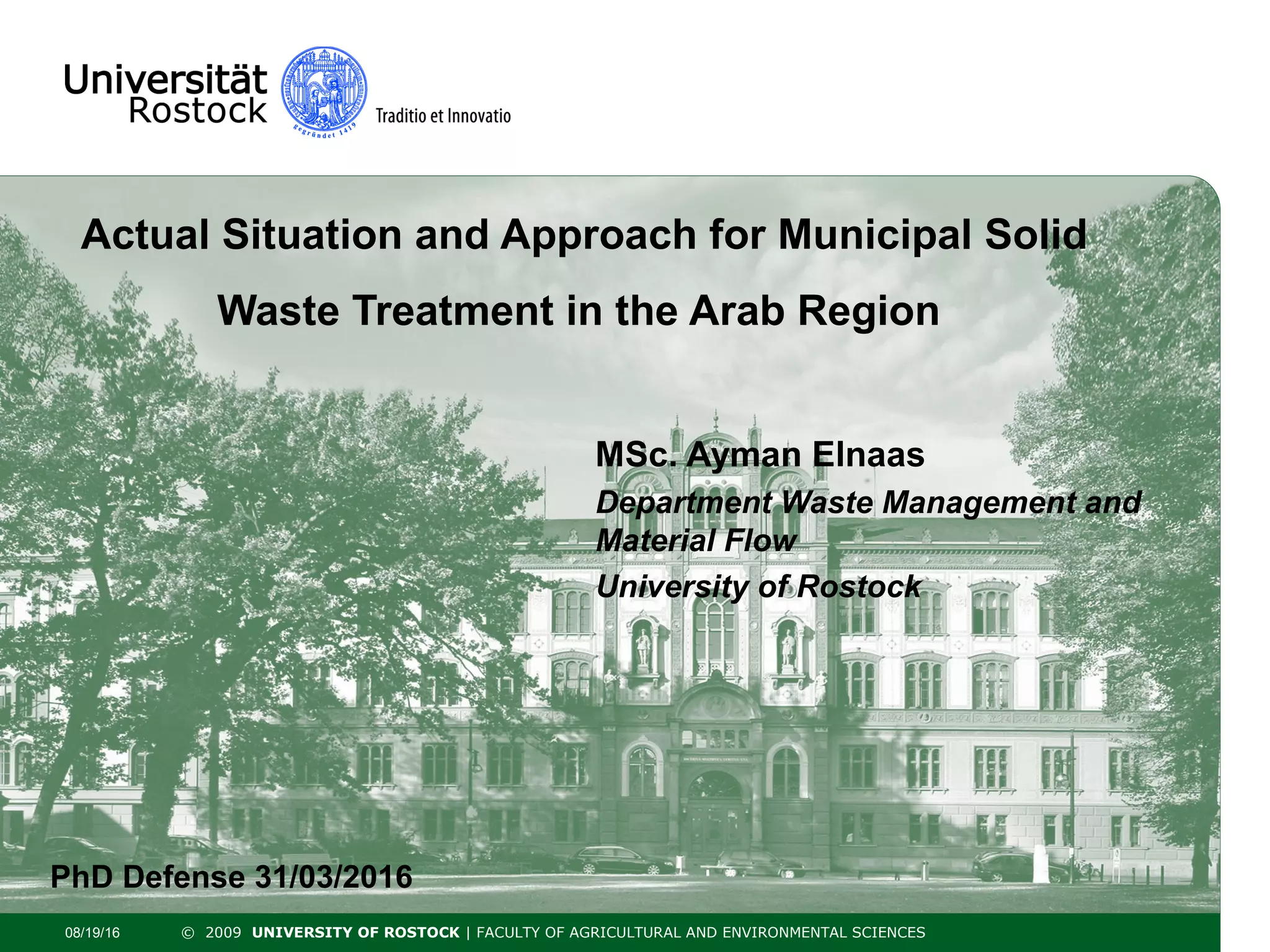 Universität Rostock

gegründet 1419

Traditio et Innovatio

Actual Situation and Approach for Municipal Solid Waste Treatment in the Arab Region

MSc. Ayman Elnaas

Department Waste Management and Material Flow

University of Rostock

PhD Defense 31/03/2016

08/19/16 © 2009 UNIVERSITY OF ROSTOCK | FACULTY OF AGRICULTURAL AND ENVIRONMENTAL SCIENCES